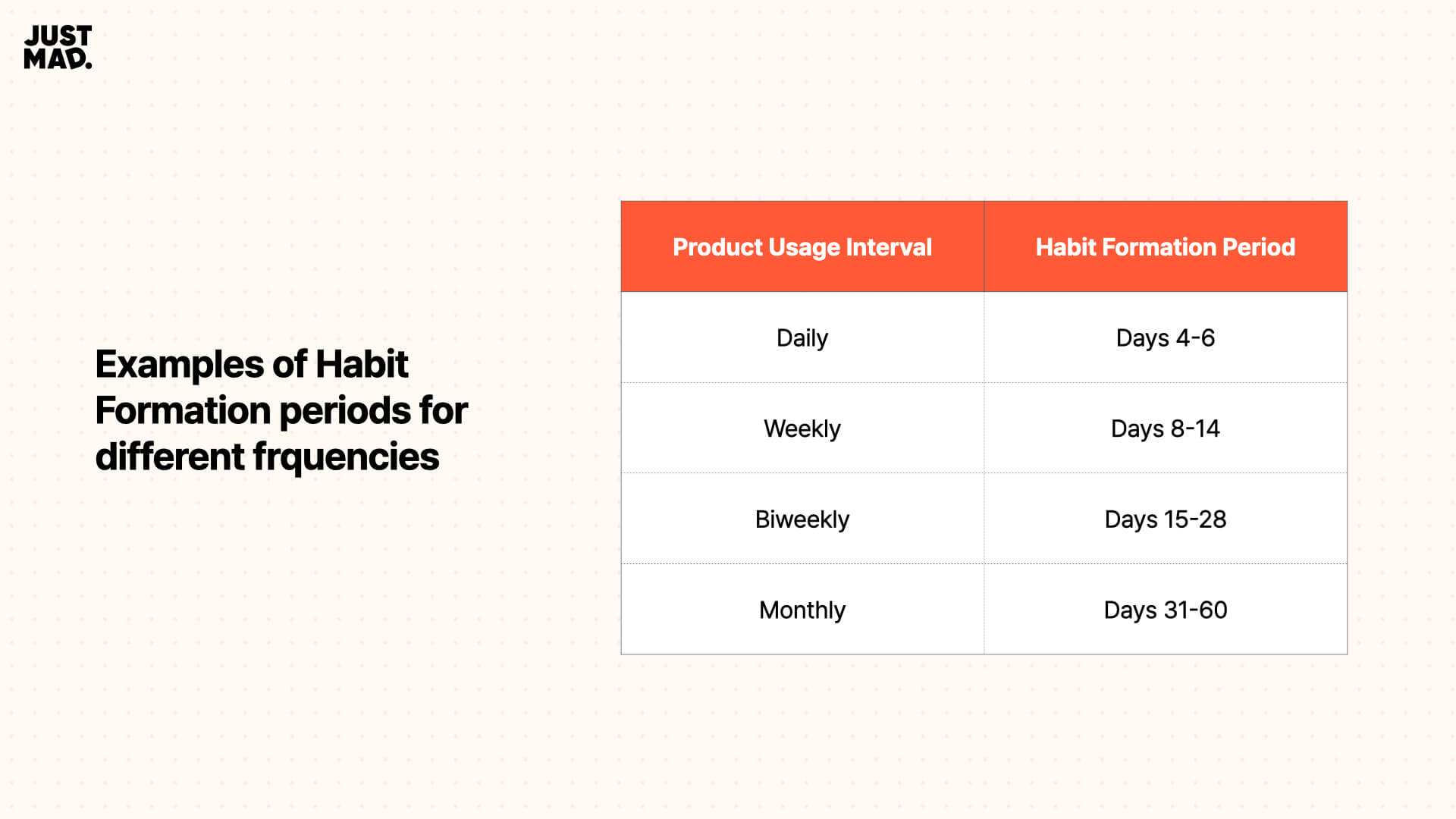 JUST MAD.

Examples of Habit Formation periods for different frquencies

| Product Usage Interval | Habit Formation Period |
|---|---|
| Daily | Days 4-6 |
| Weekly | Days 8-14 |
| Biweekly | Days 15-28 |
| Monthly | Days 31-60 |